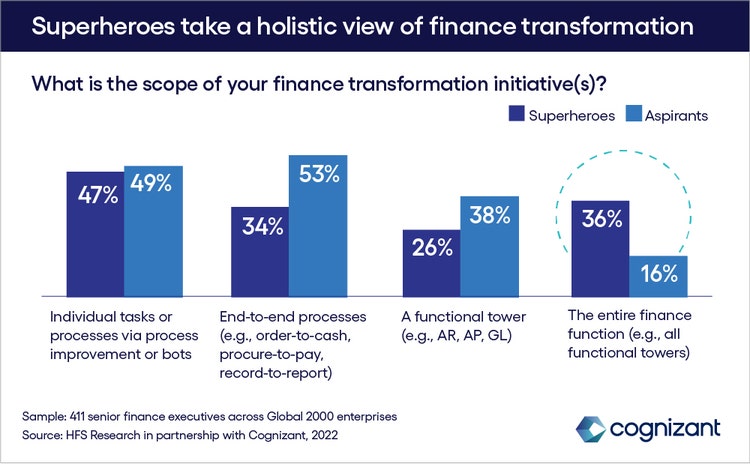 Superheroes take a holistic view of finance transformation

What is the scope of your finance transformation initiative(s)?

Superheroes Aspirants

47% 49%

34% 53%

26% 38%

36% 16%

Individual tasks or processes via process improvement or bots

End-to-end processes (e.g., order-to-cash, procure-to-pay, record-to-report)

A functional tower (e.g., AR, AP, GL)

The entire finance function (e.g., all functional towers)

Sample: 411 senior finance executives across Global 2000 enterprises
Source: HFS Research in partnership with Cognizant, 2022

cognizant